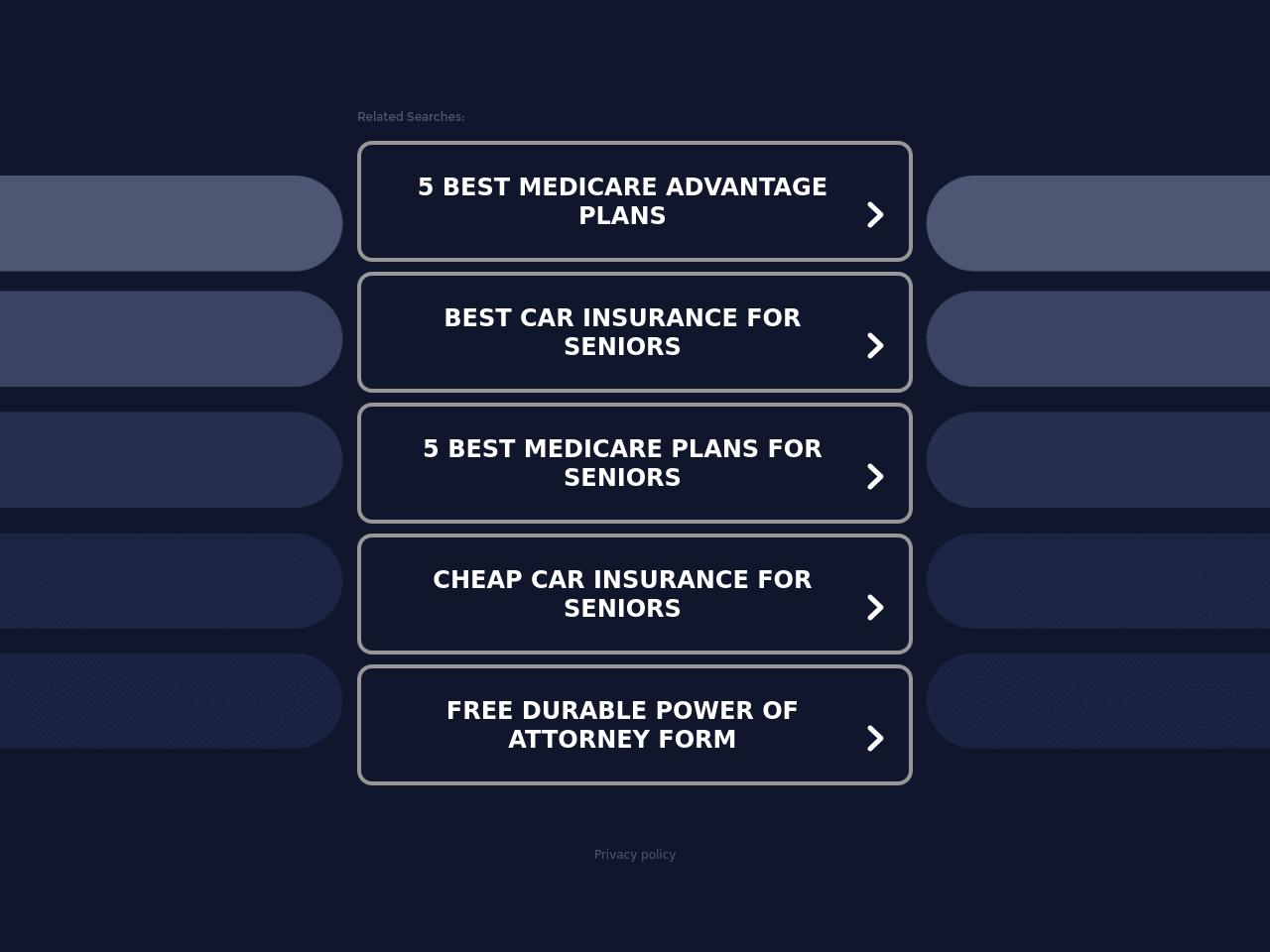 Related Searches:

5 BEST MEDICARE ADVANTAGE PLANS

BEST CAR INSURANCE FOR SENIORS

5 BEST MEDICARE PLANS FOR SENIORS

CHEAP CAR INSURANCE FOR SENIORS

FREE DURABLE POWER OF ATTORNEY FORM

Privacy policy